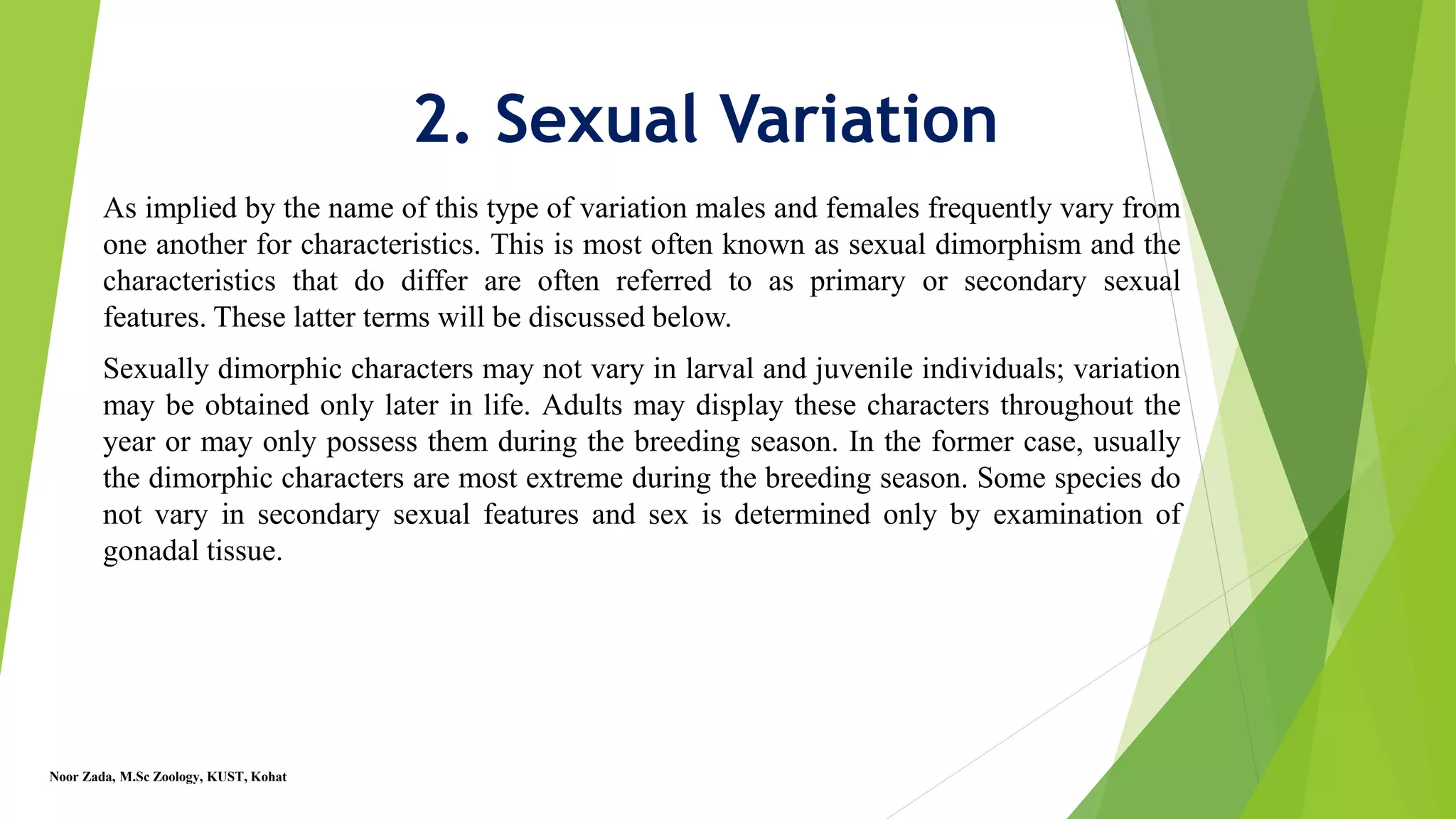 2. Sexual Variation

As implied by the name of this type of variation males and females frequently vary from one another for characteristics. This is most often known as sexual dimorphism and the characteristics that do differ are often referred to as primary or secondary sexual features. These latter terms will be discussed below.

Sexually dimorphic characters may not vary in larval and juvenile individuals; variation may be obtained only later in life. Adults may display these characters throughout the year or may only possess them during the breeding season. In the former case, usually the dimorphic characters are most extreme during the breeding season. Some species do not vary in secondary sexual features and sex is determined only by examination of gonadal tissue.

Noor Zada, M.Sc Zoology, KUST, Kohat